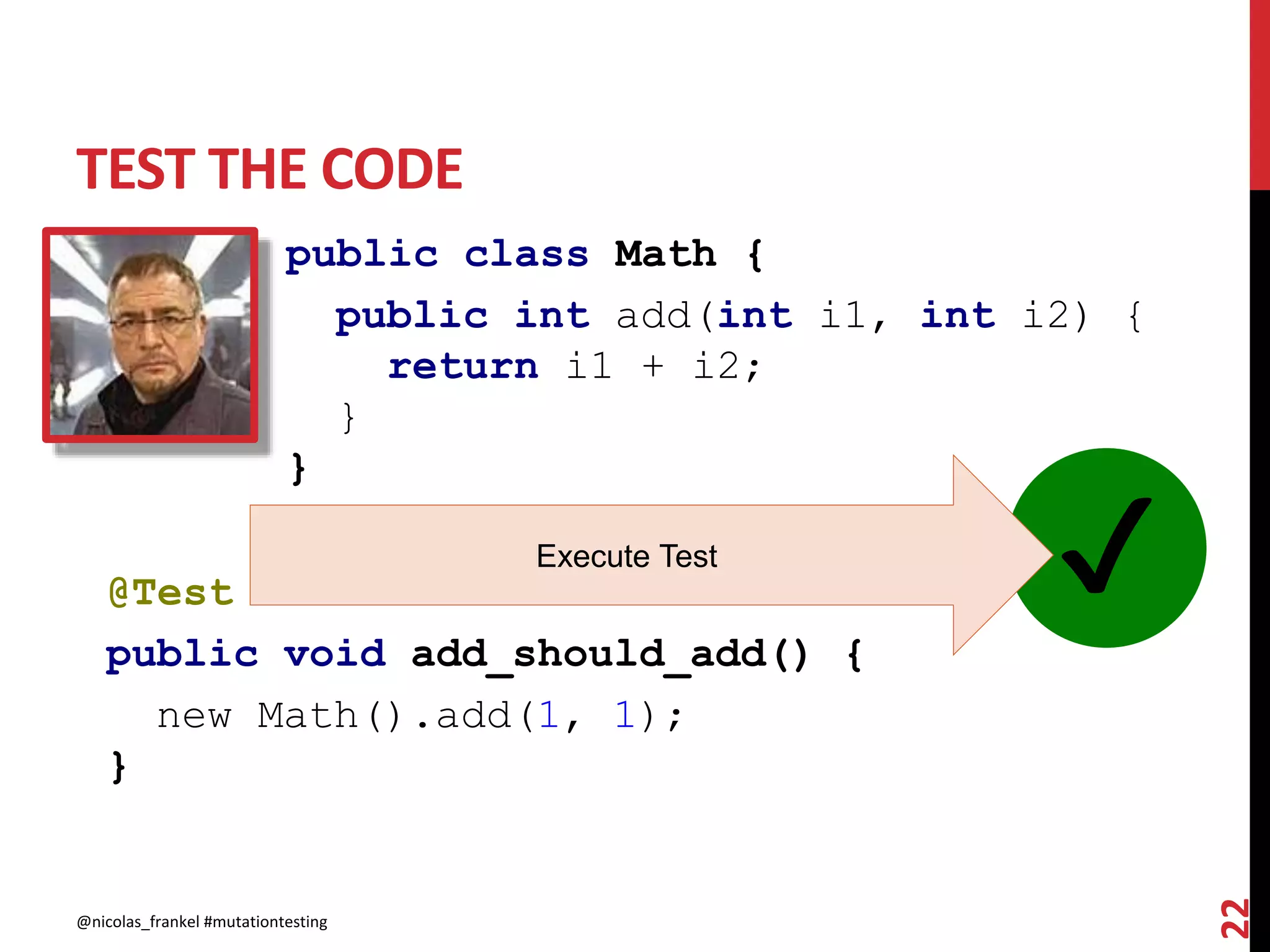 TEST THE CODE

public class Math {
  public int add(int i1, int i2) {
    return i1 + i2;
  }
}

Execute Test

@Test
public void add_should_add() {
  new Math().add(1, 1);
}

@nicolas_frankel #mutationtesting

22